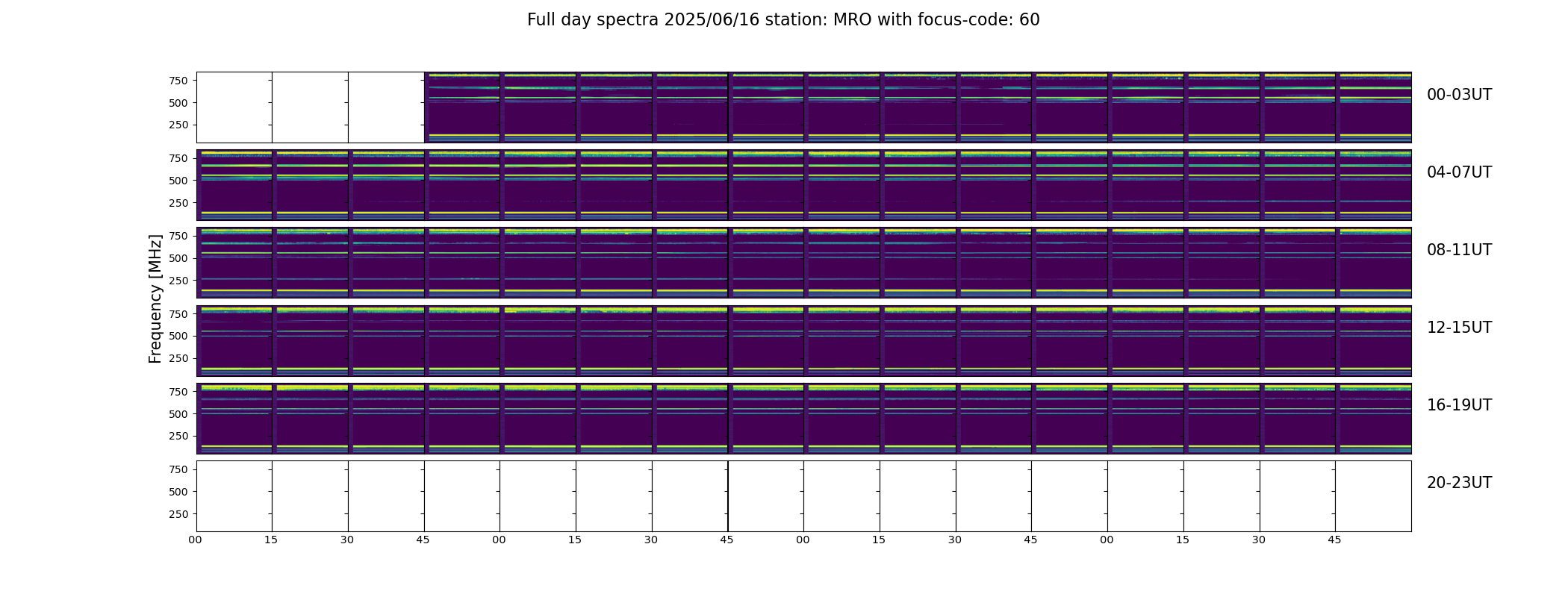 Full day spectra 2025/06/16 station: MRO with focus-code: 60

Frequency [MHz]

750
500
250
00-03UT

750
500
250
04-07UT

750
500
250
08-11UT

750
500
250
12-15UT

750
500
250
16-19UT

750
500
250
20-23UT

00 15 30 45 00 15 30 45 00 15 30 45 00 15 30 45